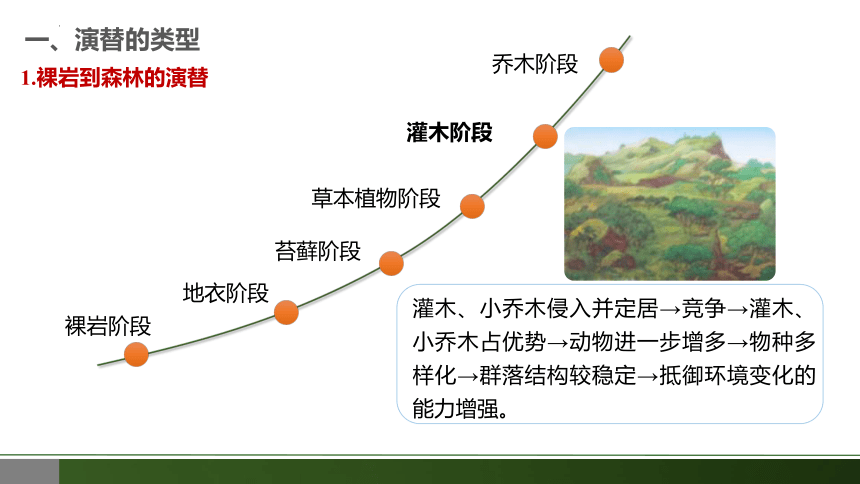 一、演替的类型

1.裸岩到森林的演替

乔木阶段

灌木阶段

草本植物阶段

苔藓阶段

地衣阶段

裸岩阶段

灌木、小乔木侵入并定居→竞争→灌木、小乔木占优势→动物进一步增多→物种多样化→群落结构较稳定→抵御环境变化的能力增强。